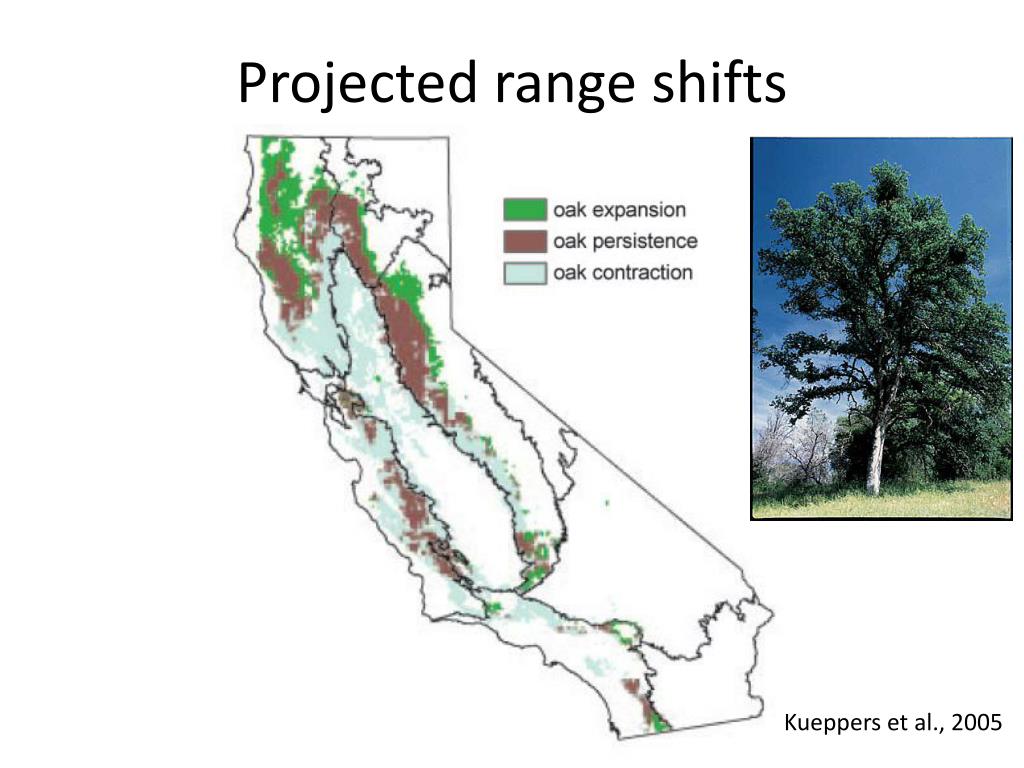 Projected range shifts

oak expansion
oak persistence
oak contraction

Kueppers et al., 2005